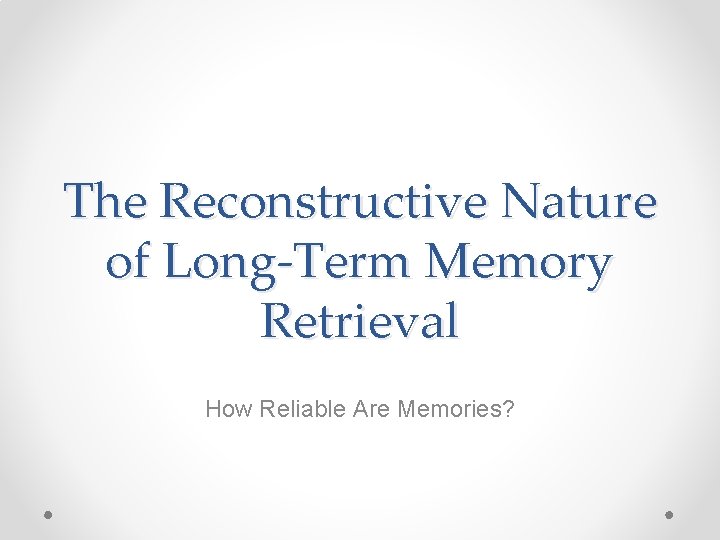 The Reconstructive Nature of Long-Term Memory Retrieval

How Reliable Are Memories?